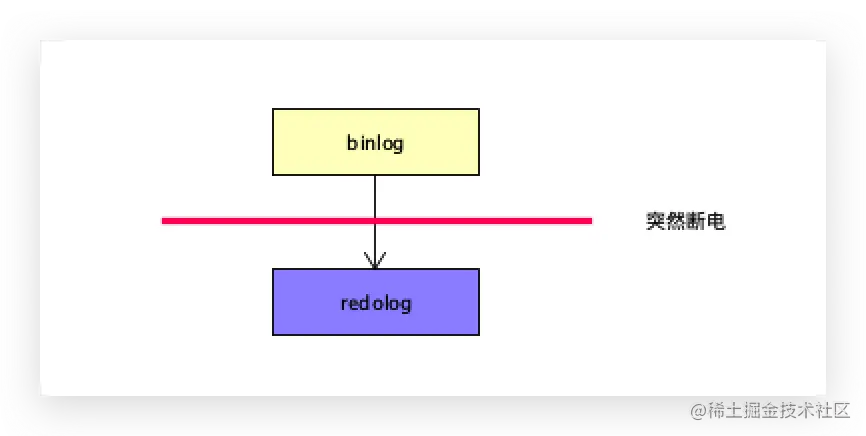 binlog

突然断电

redolog

@稀土掘金技术社区